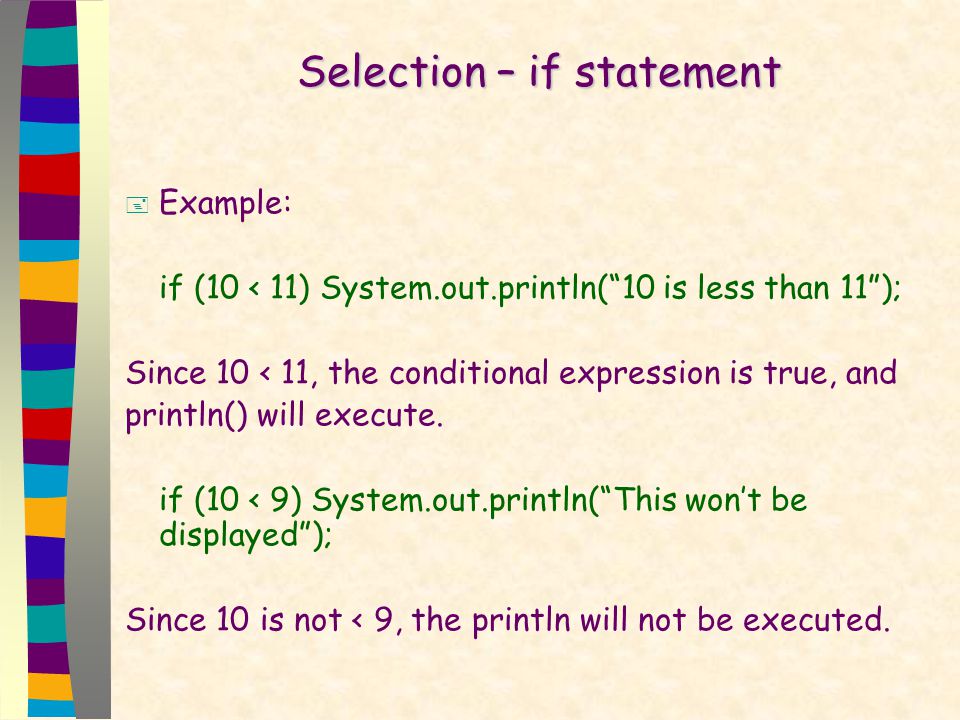 Selection – if statement

Example:

if (10 < 11) System.out.println(“10 is less than 11”);

Since 10 < 11, the conditional expression is true, and println() will execute.

if (10 < 9) System.out.println(“This won’t be displayed”);

Since 10 is not < 9, the println will not be executed.